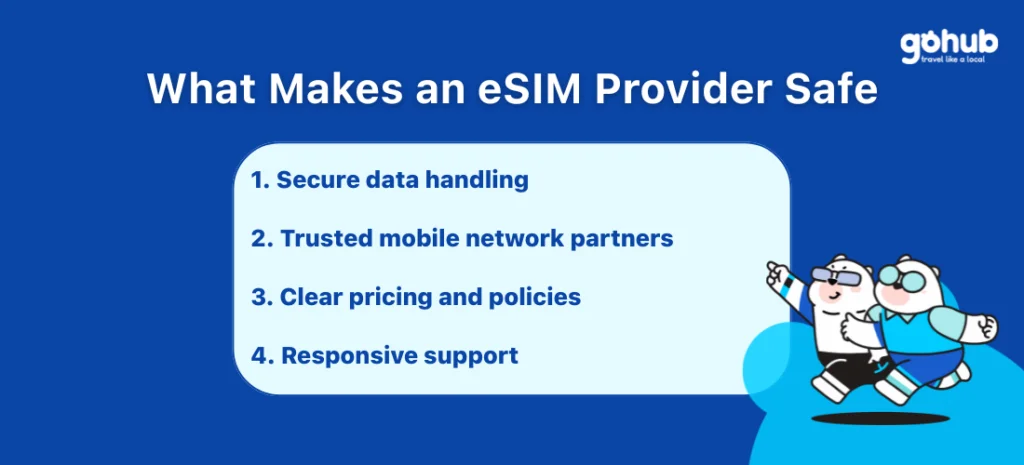 gohub
travel like a local

What Makes an eSIM Provider Safe

1. Secure data handling

2. Trusted mobile network partners

3. Clear pricing and policies

4. Responsive support